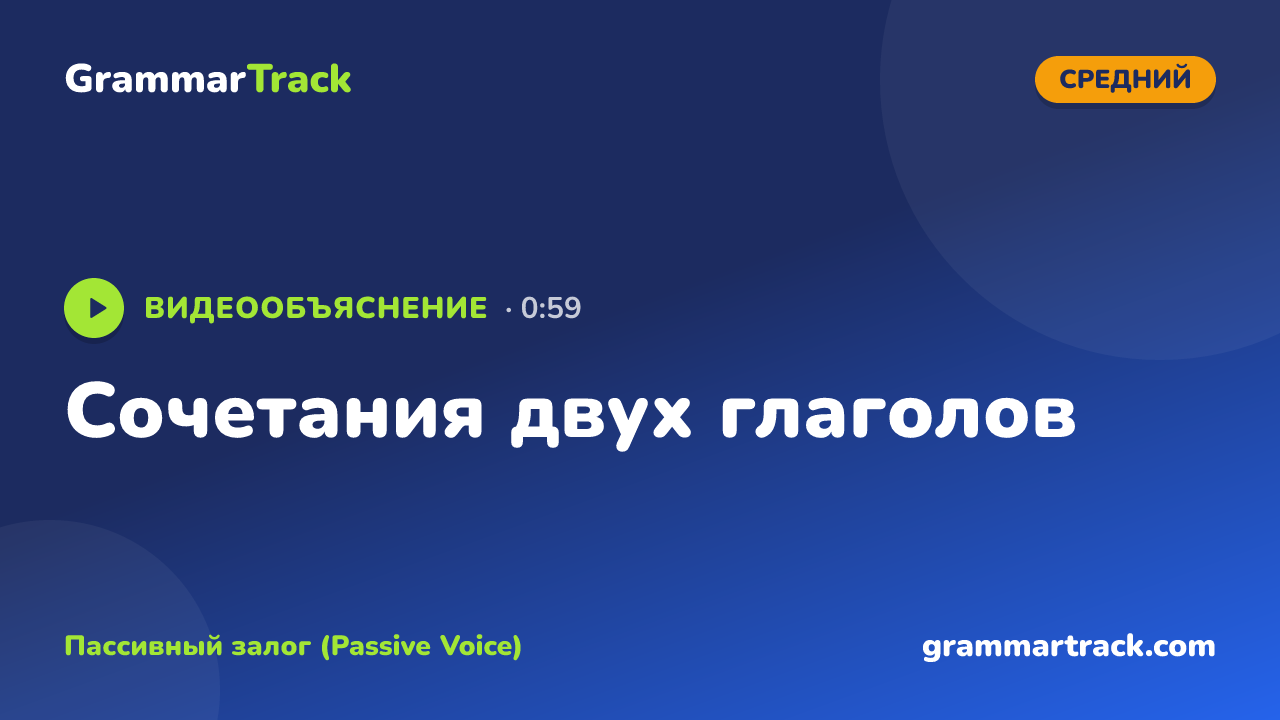 GrammarTrack

СРЕДНИЙ

ВИДЕООБЪЯСНЕНИЕ · 0:59

Сочетания двух глаголов

Пассивный залог (Passive Voice)

grammartrack.com